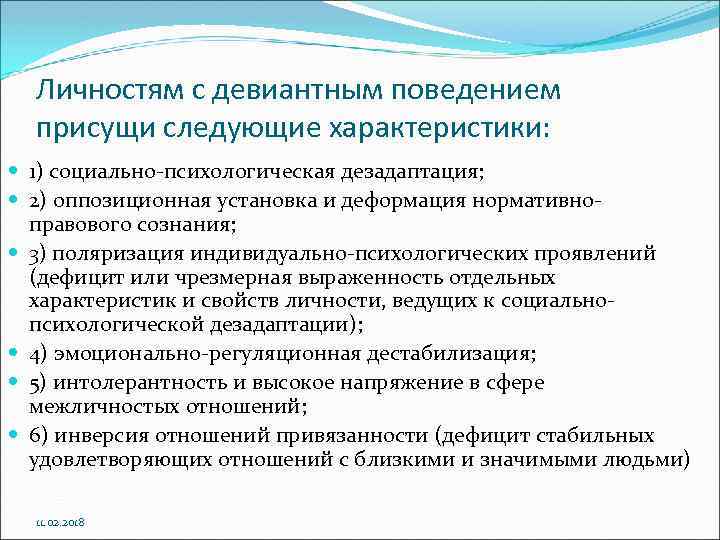 Личностям с девиантным поведением присущи следующие характеристики:

1) социально-психологическая дезадаптация;

2) оппозиционная установка и деформация нормативно-правового сознания;

3) поляризация индивидуально-психологических проявлений (дефицит или чрезмерная выраженность отдельных характеристик и свойств личности, ведущих к социально-психологической дезадаптации);

4) эмоционально-регуляционная дестабилизация;

5) интолерантность и высокое напряжение в сфере межличностых отношений;

6) инверсия отношений привязанности (дефицит стабильных удовлетворяющих отношений с близкими и значимыми людьми)

11.02.2018